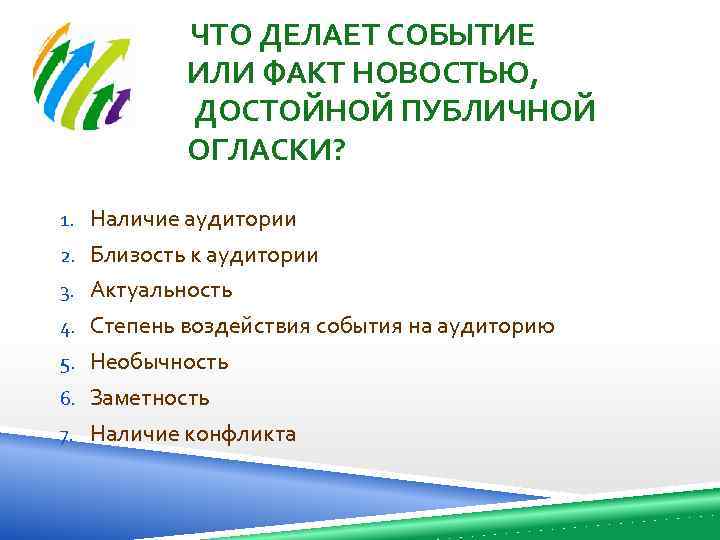 ЧТО ДЕЛАЕТ СОБЫТИЕ ИЛИ ФАКТ НОВОСТЬЮ, ДОСТОЙНОЙ ПУБЛИЧНОЙ ОГЛАСКИ?

1. Наличие аудитории
2. Близость к аудитории
3. Актуальность
4. Степень воздействия события на аудиторию
5. Необычность
6. Заметность
7. Наличие конфликта